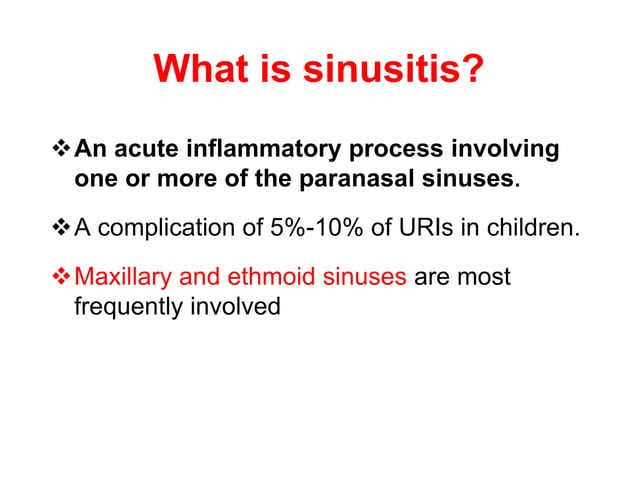 What is sinusitis?

❖ An acute inflammatory process involving one or more of the paranasal sinuses.

❖ A complication of 5%-10% of URIs in children.

❖ Maxillary and ethmoid sinuses are most frequently involved